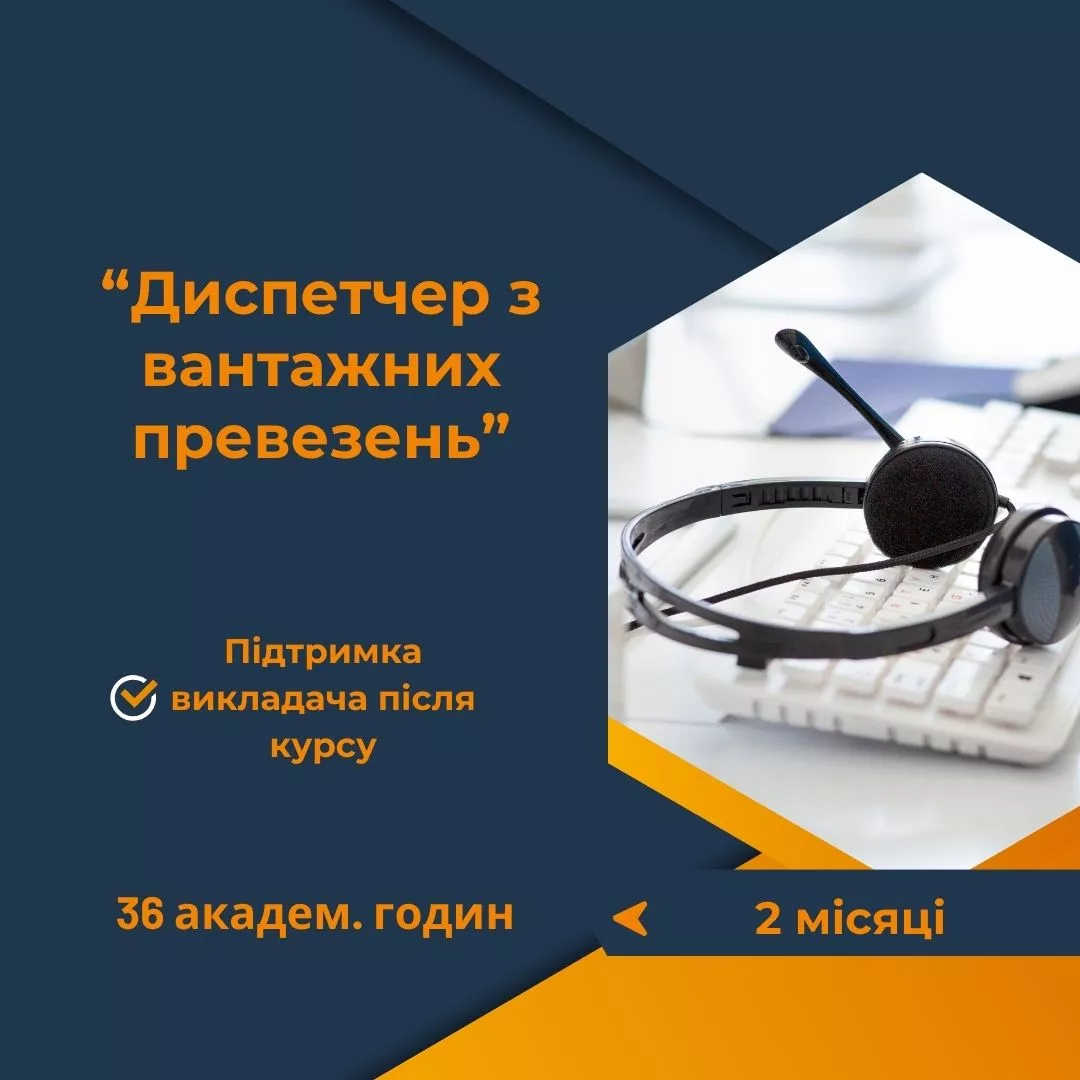 “Диспетчер з вантажних превезень”

Підтримка викладача після курсу

36 академ. годин

2 місяці